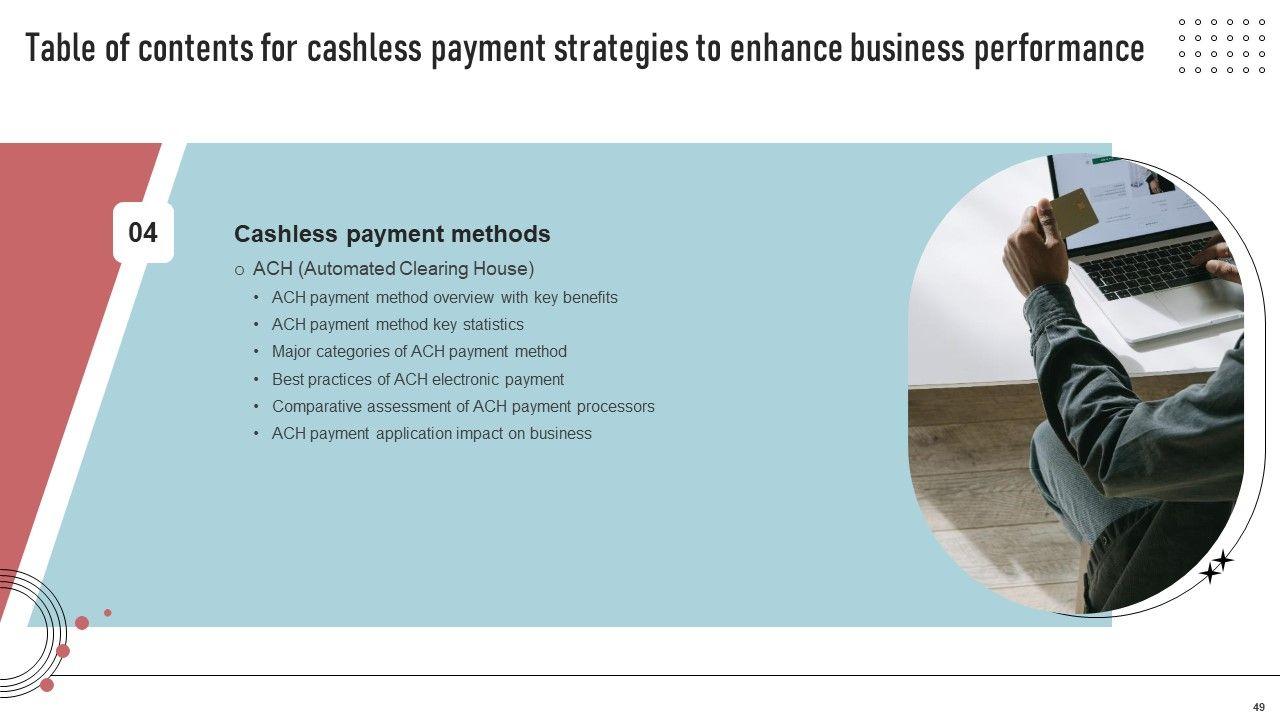 Table of contents for cashless payment strategies to enhance business performance

04

Cashless payment methods

o ACH (Automated Clearing House)

• ACH payment method overview with key benefits
• ACH payment method key statistics
• Major categories of ACH payment method
• Best practices of ACH electronic payment
• Comparative assessment of ACH payment processors
• ACH payment application impact on business

49